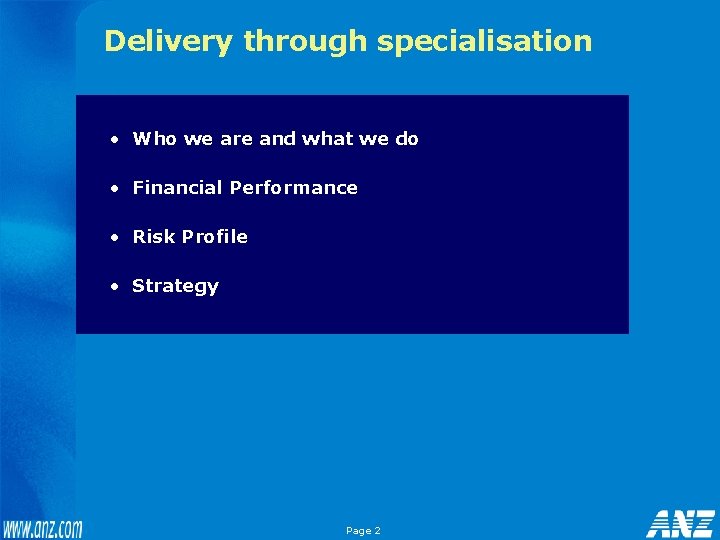 Delivery through specialisation

• Who we are and what we do

• Financial Performance

• Risk Profile

• Strategy

www.anz.com

Page 2

ANZ